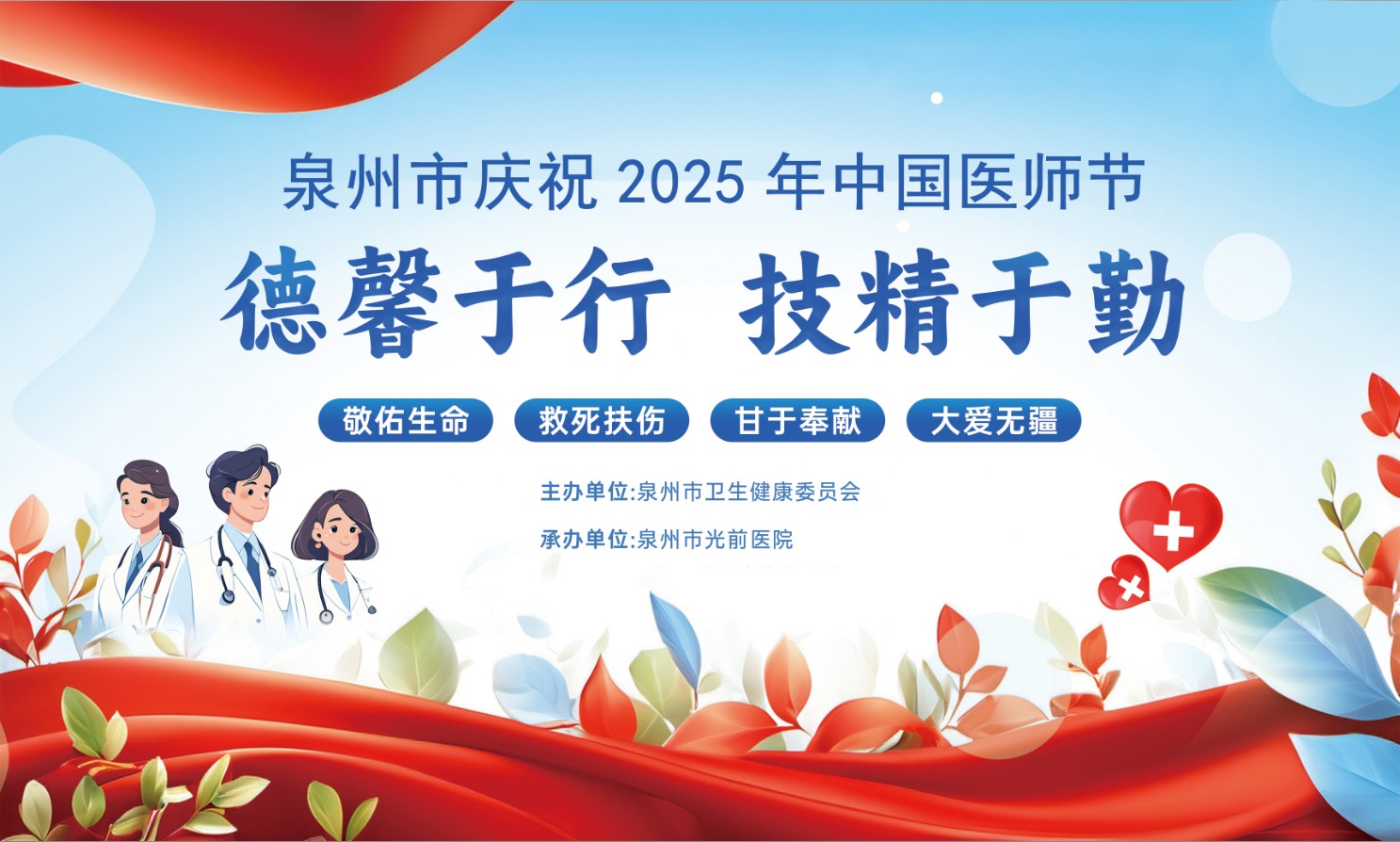 泉州市庆祝 2025 年中国医师节

德馨于行 技精于勤

敬佑生命 救死扶伤 甘于奉献 大爱无疆

主办单位:泉州市卫生健康委员会

承办单位:泉州市光前医院